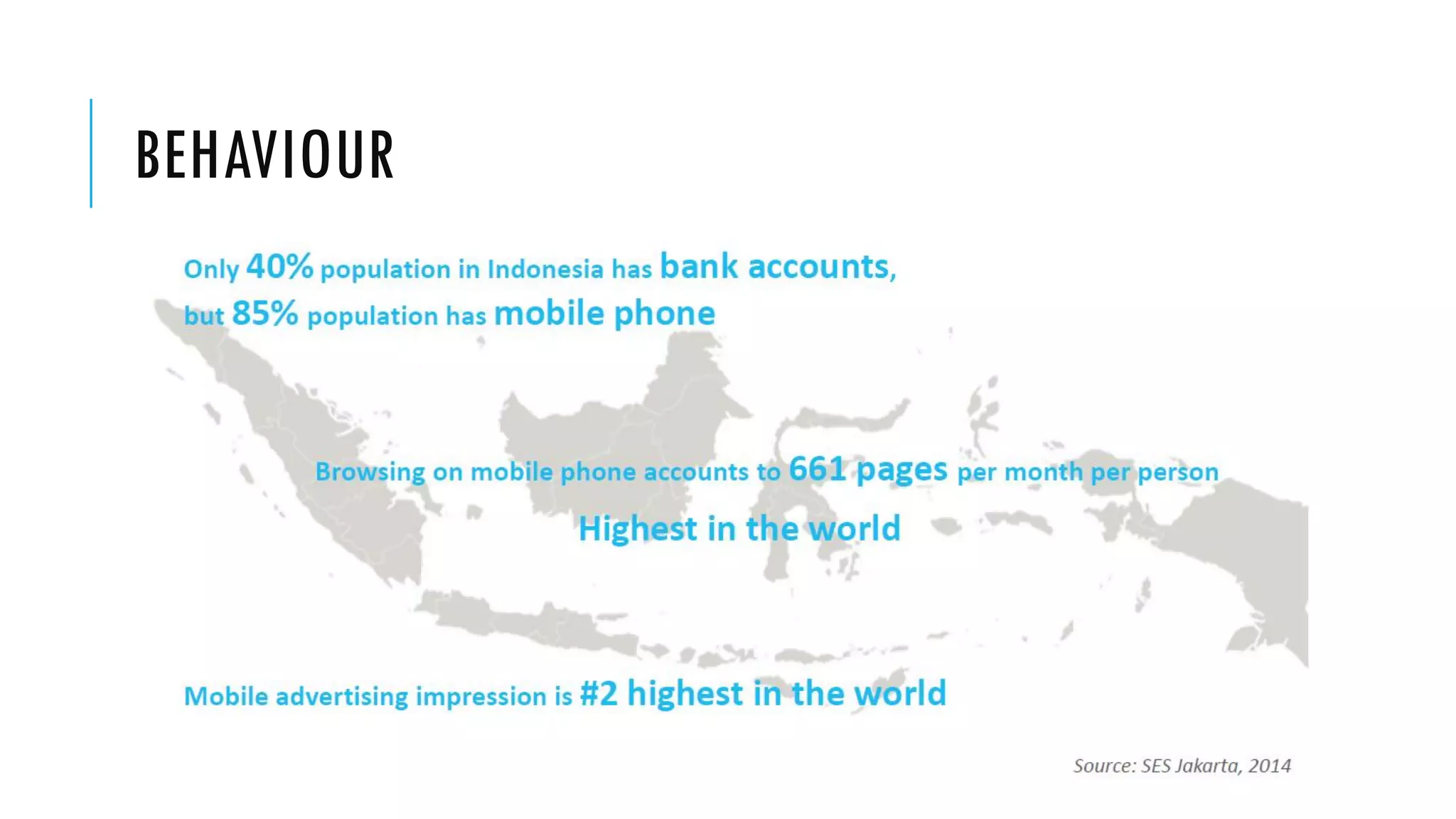 BEHAVIOUR

Only 40% population in Indonesia has bank accounts, but 85% population has mobile phone

Browsing on mobile phone accounts to 661 pages per month per person

Highest in the world

Mobile advertising impression is #2 highest in the world

Source: SES Jakarta, 2014